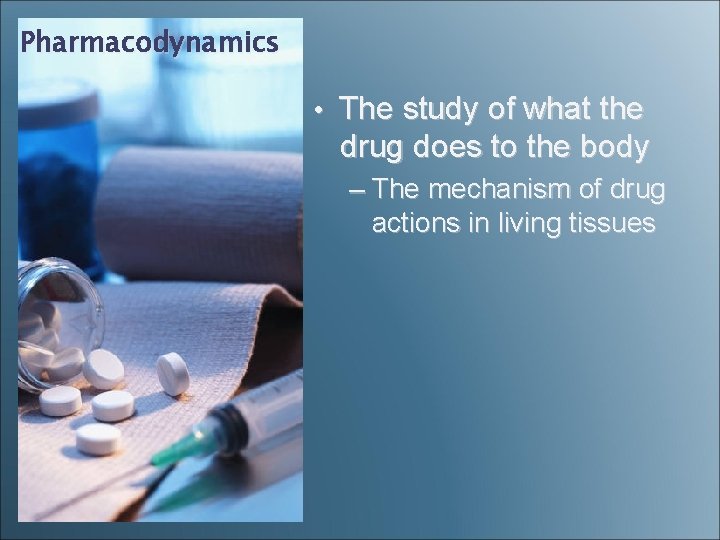 Pharmacodynamics

• The study of what the drug does to the body

– The mechanism of drug actions in living tissues